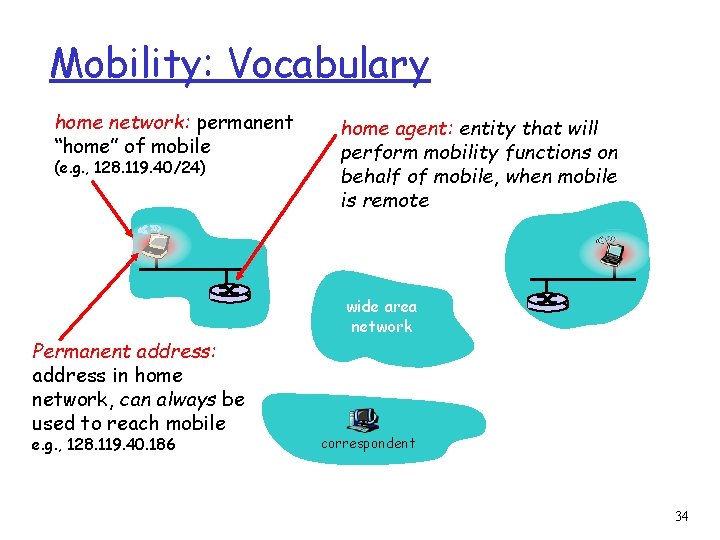 Mobility: Vocabulary

home network: permanent "home" of mobile (e.g., 128.119.40/24)

home agent: entity that will perform mobility functions on behalf of mobile, when mobile is remote

wide area network

Permanent address: address in home network, can always be used to reach mobile e.g., 128.119.40.186

correspondent

34